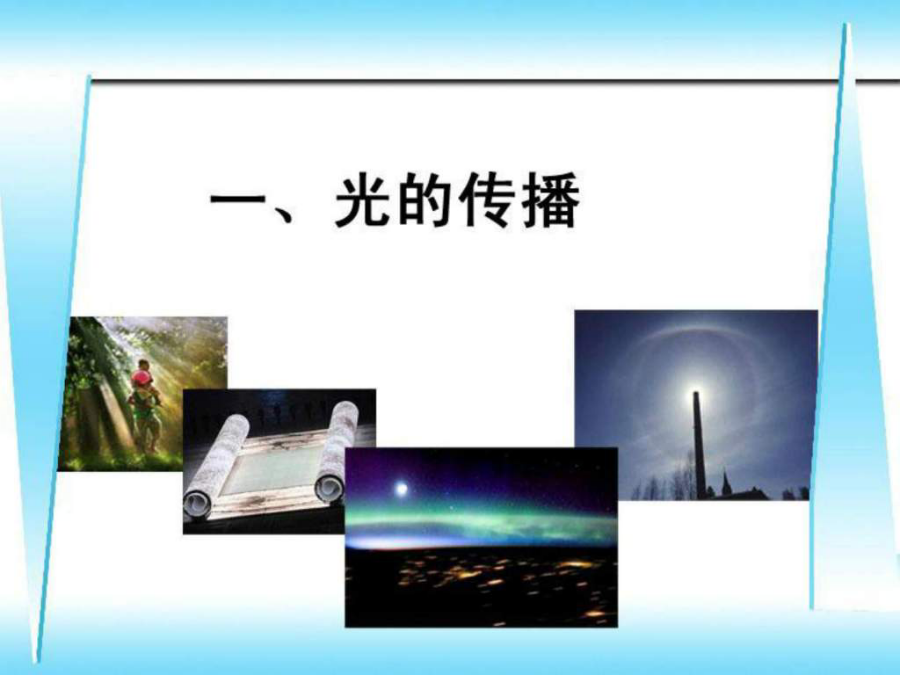 一、光的传播